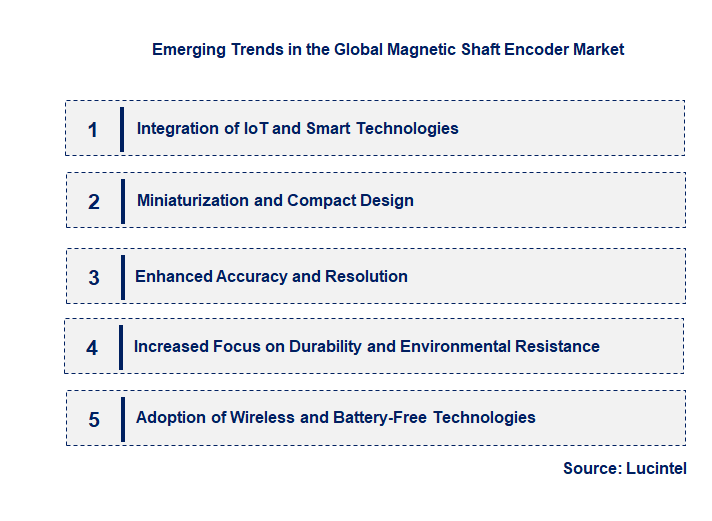 Emerging Trends in the Global Magnetic Shaft Encoder Market

1 Integration of IoT and Smart Technologies

2 Miniaturization and Compact Design

3 Enhanced Accuracy and Resolution

4 Increased Focus on Durability and Environmental Resistance

5 Adoption of Wireless and Battery-Free Technologies

Source: Lucintel